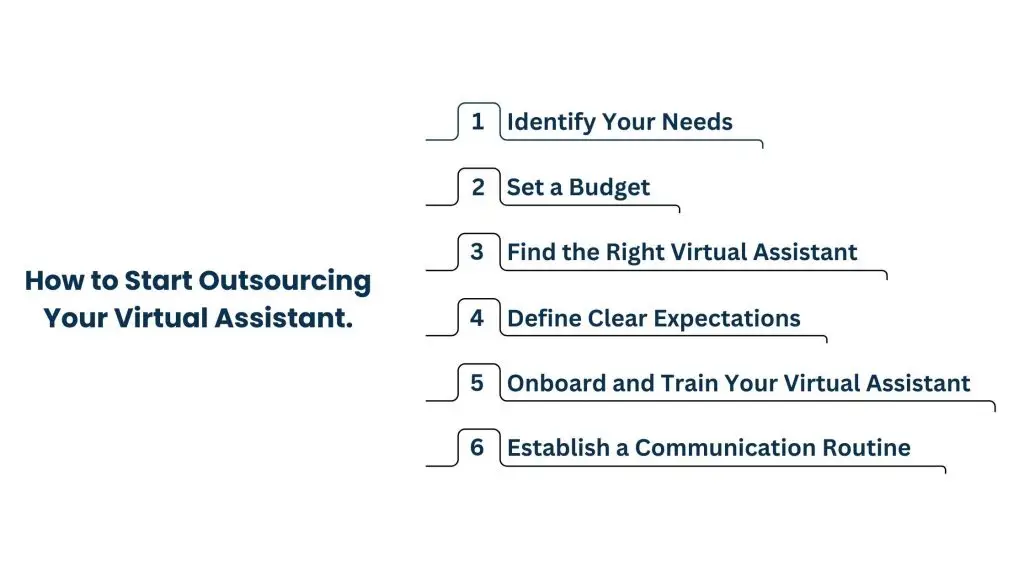 How to Start Outsourcing Your Virtual Assistant.

1 Identify Your Needs

2 Set a Budget

3 Find the Right Virtual Assistant

4 Define Clear Expectations

5 Onboard and Train Your Virtual Assistant

6 Establish a Communication Routine